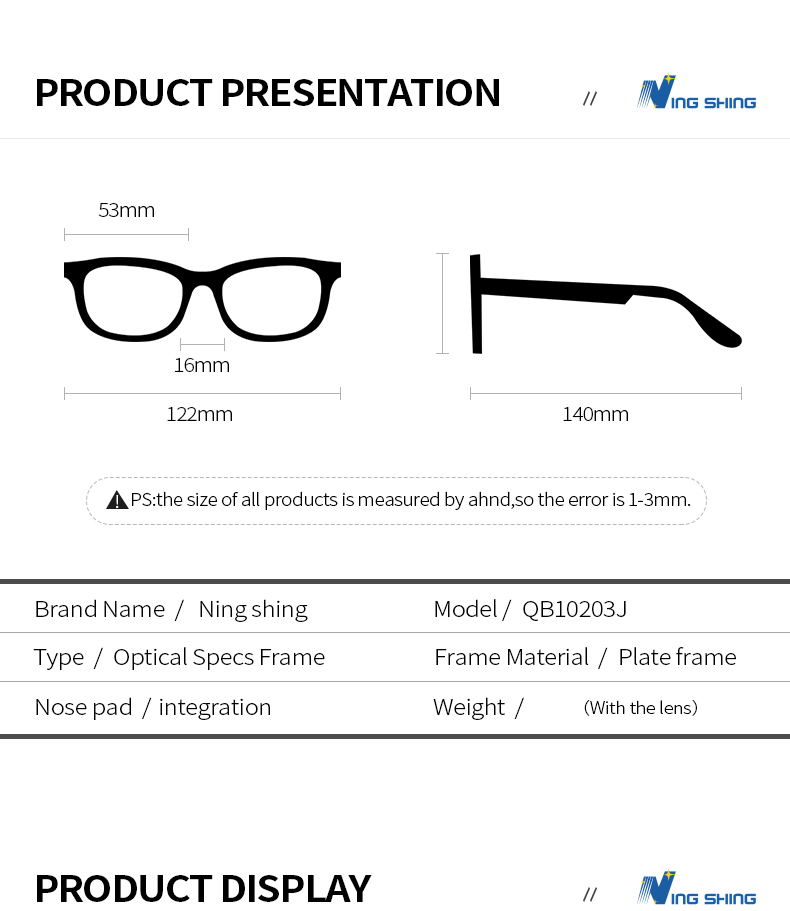 PRODUCT PRESENTATION

//

NING SHING

53mm

16mm

122mm

140mm

PS:the size of all products is measured by ahnd,so the error is 1-3mm.

| Brand Name / Ning shing | Model / QB10203J |
|---|---|
| Type / Optical Specs Frame | Frame Material / Plate frame |
| Nose pad / integration | Weight / (With the lens) |

PRODUCT DISPLAY

//

NING SHING